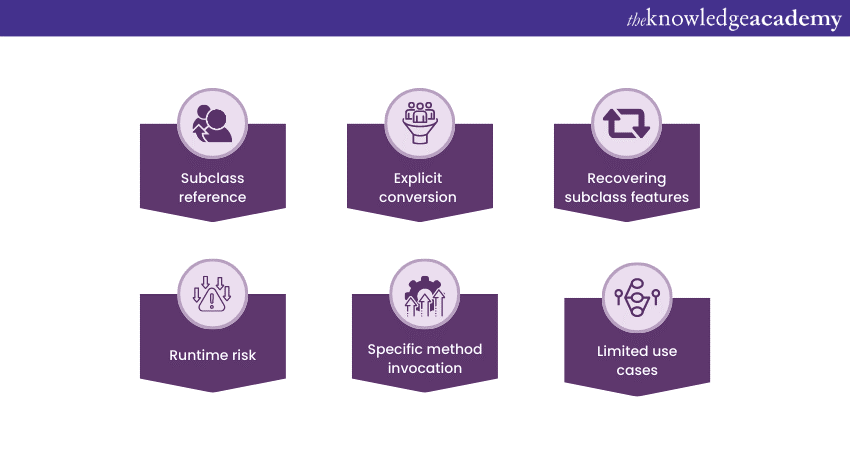 theknowledgeacademy

Subclass reference

Explicit conversion

Recovering subclass features

Runtime risk

Specific method invocation

Limited use cases